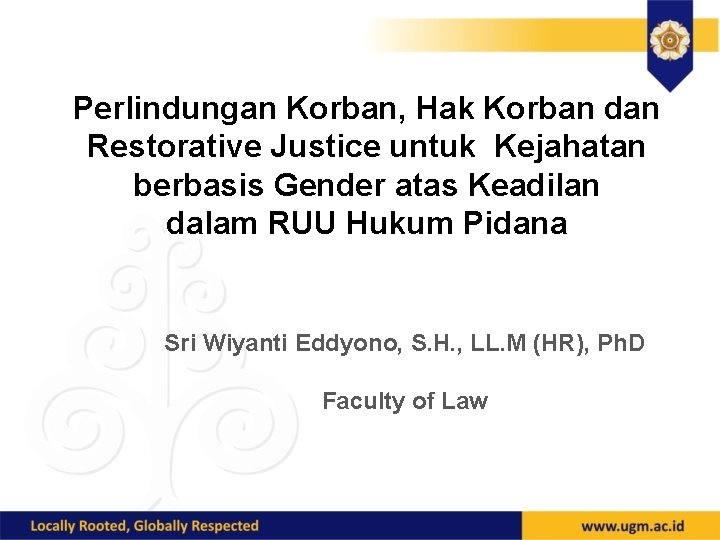 Perlindungan Korban, Hak Korban dan Restorative Justice untuk Kejahatan berbasis Gender atas Keadilan dalam RUU Hukum Pidana

Sri Wiyanti Eddyono, S.H., LL.M (HR), PhD

Faculty of Law

Locally Rooted, Globally Respected

www.ugm.ac.id